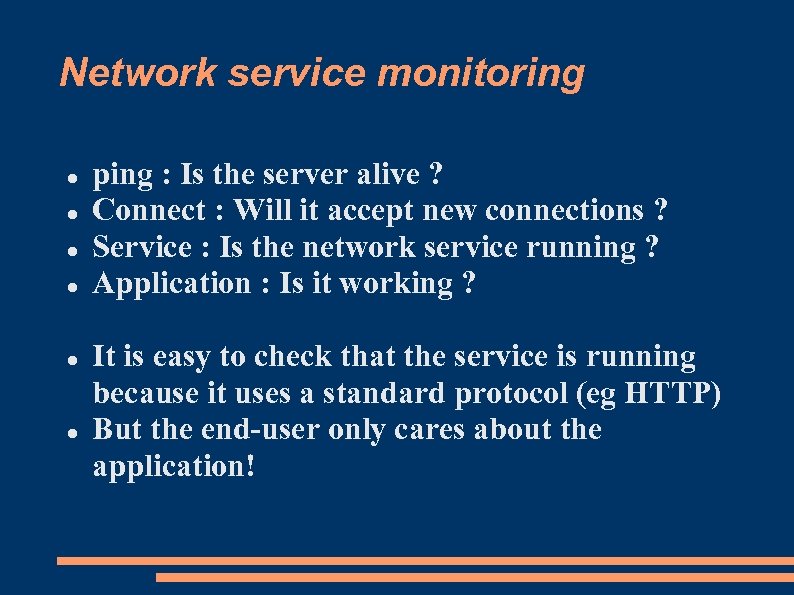 Network service monitoring

- ping : Is the server alive ?
- Connect : Will it accept new connections ?
- Service : Is the network service running ?
- Application : Is it working ?

- It is easy to check that the service is running because it uses a standard protocol (eg HTTP)
- But the end-user only cares about the application!